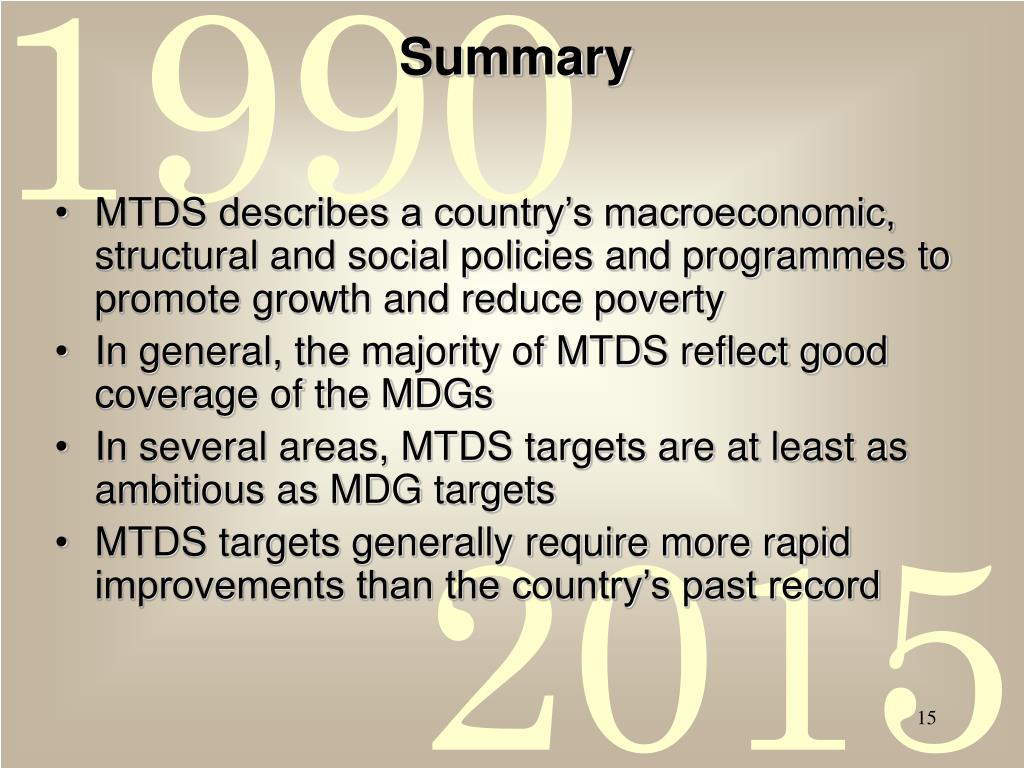 1990

Summary

• MTDS describes a country's macroeconomic, structural and social policies and programmes to promote growth and reduce poverty
• In general, the majority of MTDS reflect good coverage of the MDGs
• In several areas, MTDS targets are at least as ambitious as MDG targets
• MTDS targets generally require more rapid improvements than the country's past record

2015

15